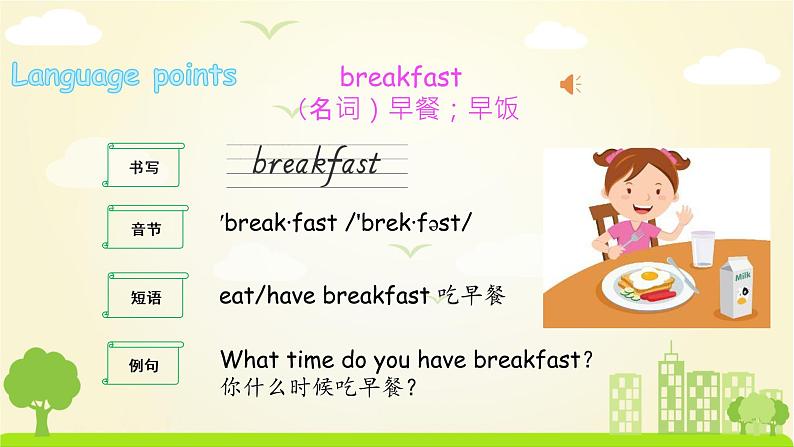 Language points

breakfast
(名词)早餐;早饭

书写
breakfast

音节
'break·fast /'brek·fəst/

短语
eat/have breakfast 吃早餐

例句
What time do you have breakfast?
你什么时候吃早餐?

Milk